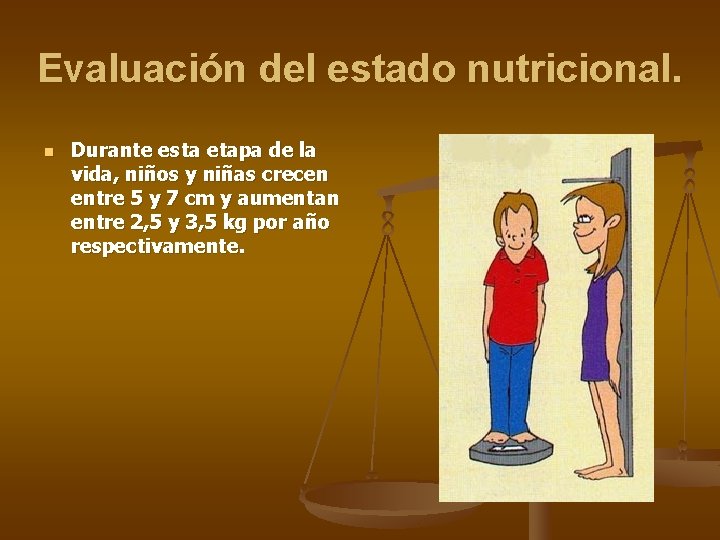 Evaluación del estado nutricional.

Durante esta etapa de la vida, niños y niñas crecen entre 5 y 7 cm y aumentan entre 2,5 y 3,5 kg por año respectivamente.